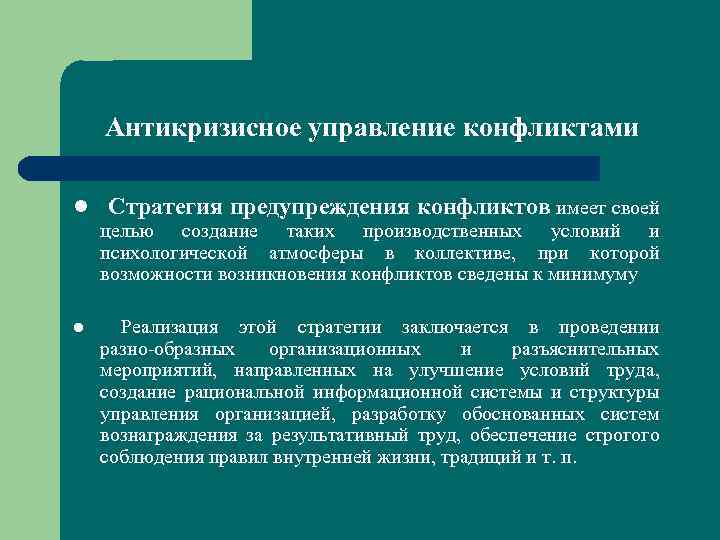 Антикризисное управление конфликтами

● Стратегия предупреждения конфликтов имеет своей целью создание таких производственных условий и психологической атмосферы в коллективе, при которой возможности возникновения конфликтов сведены к минимуму

● Реализация этой стратегии заключается в проведении разно-образных организационных и разъяснительных мероприятий, направленных на улучшение условий труда, создание рациональной информационной системы и структуры управления организацией, разработку обоснованных систем вознаграждения за результативный труд, обеспечение строгого соблюдения правил внутренней жизни, традиций и т. п.